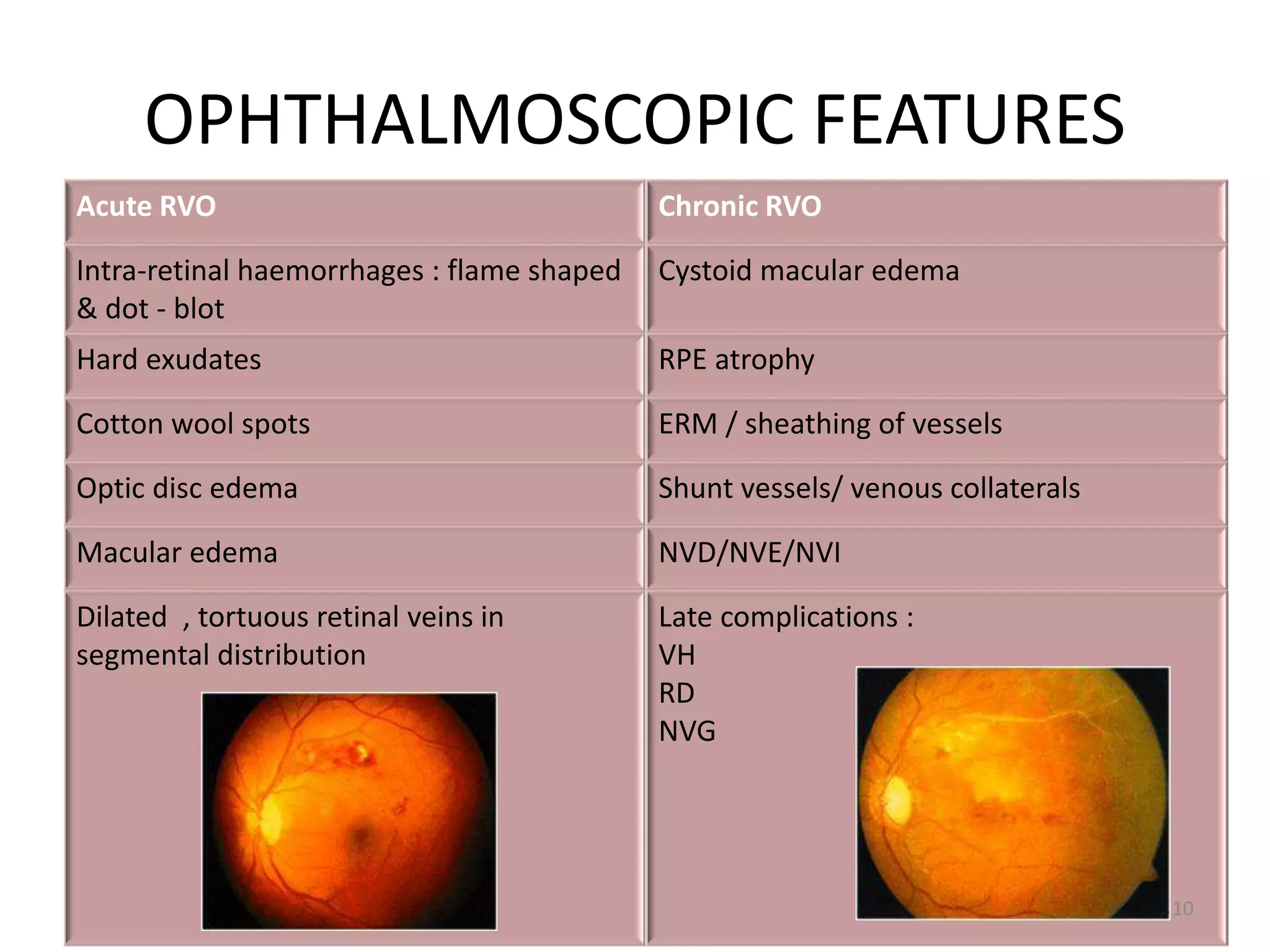 OPHTHALMOSCOPIC FEATURES

| Acute RVO | Chronic RVO |
|---|---|
| Intra-retinal haemorrhages : flame shaped & dot - blot | Cystoid macular edema |
| Hard exudates | RPE atrophy |
| Cotton wool spots | ERM / sheathing of vessels |
| Optic disc edema | Shunt vessels/ venous collaterals |
| Macular edema | NVD/NVE/NVI |
| Dilated , tortuous retinal veins in segmental distribution | Late complications : VH RD NVG |

10